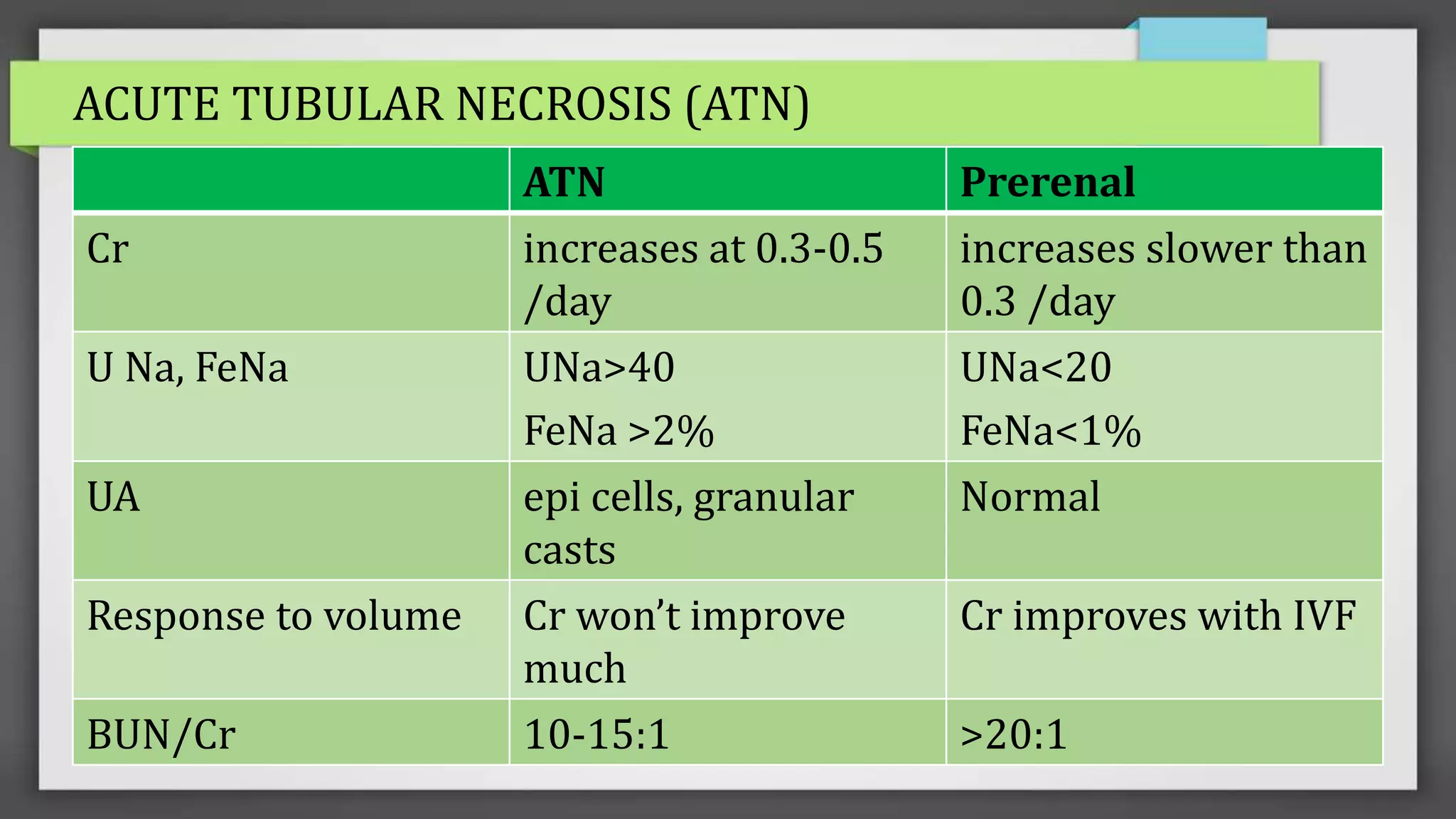 ACUTE TUBULAR NECROSIS (ATN)

| | ATN | Prerenal |
|---|---|---|
| Cr | increases at 0.3-0.5 /day | increases slower than 0.3 /day |
| U Na, FeNa | UNa>40 FeNa >2% | UNa<20 FeNa<1% |
| UA | epi cells, granular casts | Normal |
| Response to volume | Cr won’t improve much | Cr improves with IVF |
| BUN/Cr | 10-15:1 | >20:1 |